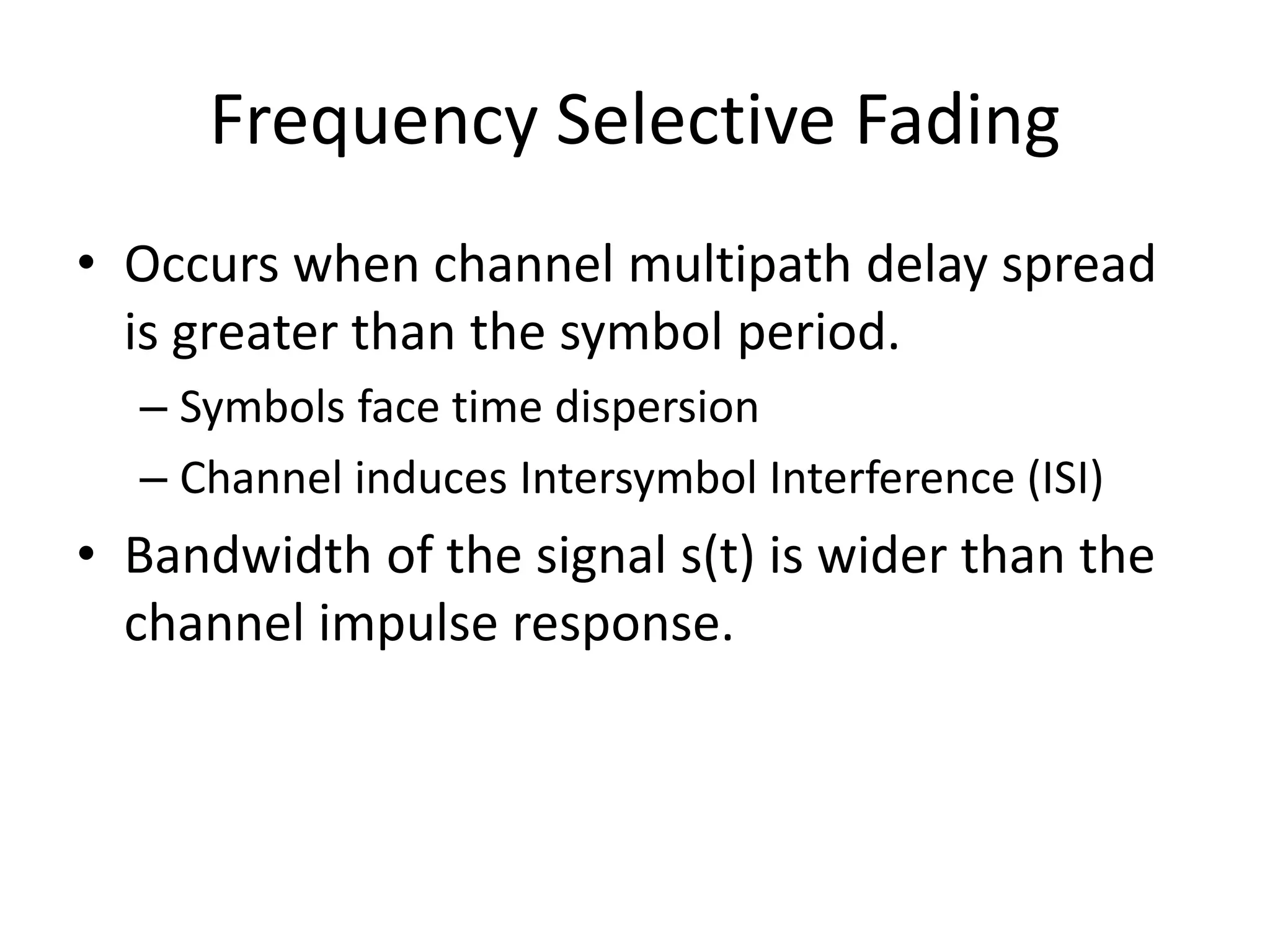 Frequency Selective Fading

• Occurs when channel multipath delay spread is greater than the symbol period.
  – Symbols face time dispersion
  – Channel induces Intersymbol Interference (ISI)
• Bandwidth of the signal s(t) is wider than the channel impulse response.